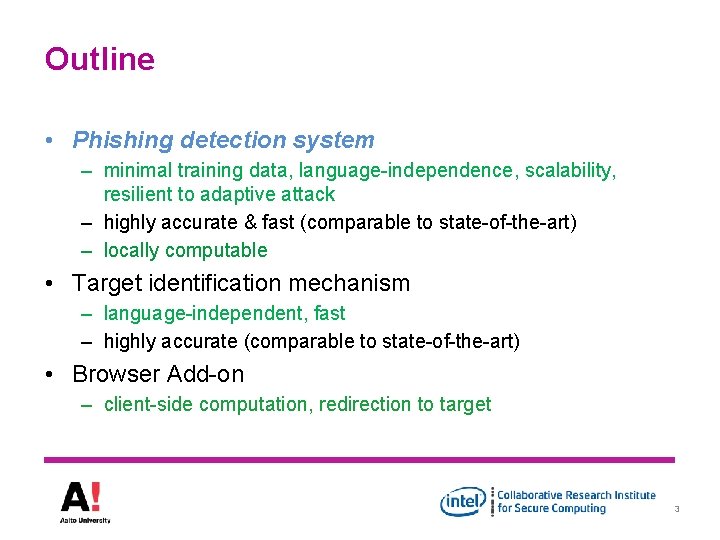 Outline

• Phishing detection system
– minimal training data, language-independence, scalability, resilient to adaptive attack
– highly accurate & fast (comparable to state-of-the-art)
– locally computable

• Target identification mechanism
– language-independent, fast
– highly accurate (comparable to state-of-the-art)

• Browser Add-on
– client-side computation, redirection to target

A!
Aalto University

intel
Collaborative Research Institute for Secure Computing

3